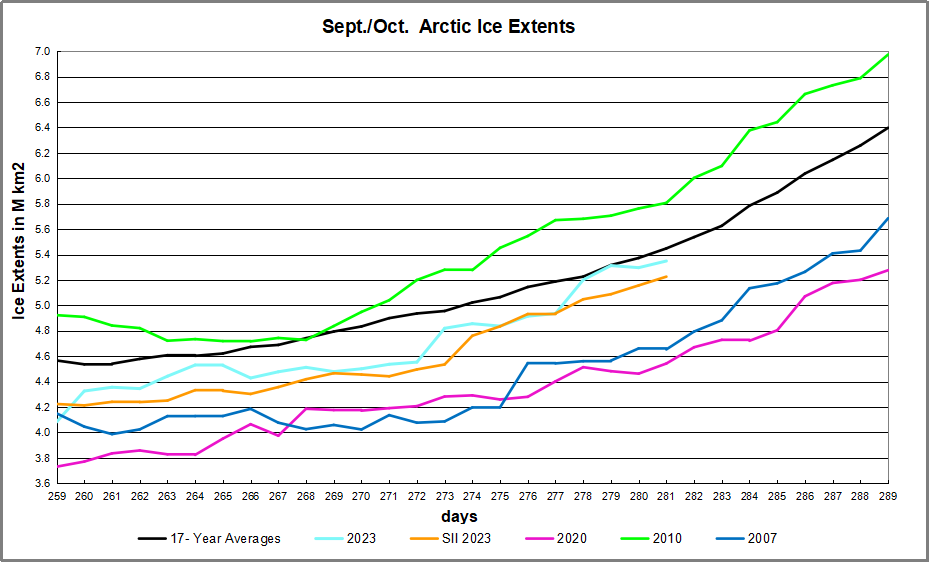 Sept./Oct. Arctic Ice Extents

Ice Extents in M km2

7.0
6.8
6.6
6.4
6.2
6.0
5.8
5.6
5.4
5.2
5.0
4.8
4.6
4.4
4.2
4.0
3.8
3.6

259 260 261 262 263 264 265 266 267 268 269 270 271 272 273 274 275 276 277 278 279 280 281 282 283 284 285 286 287 288 289

days

17- Year Averages
2023
SII 2023
2020
2010
2007